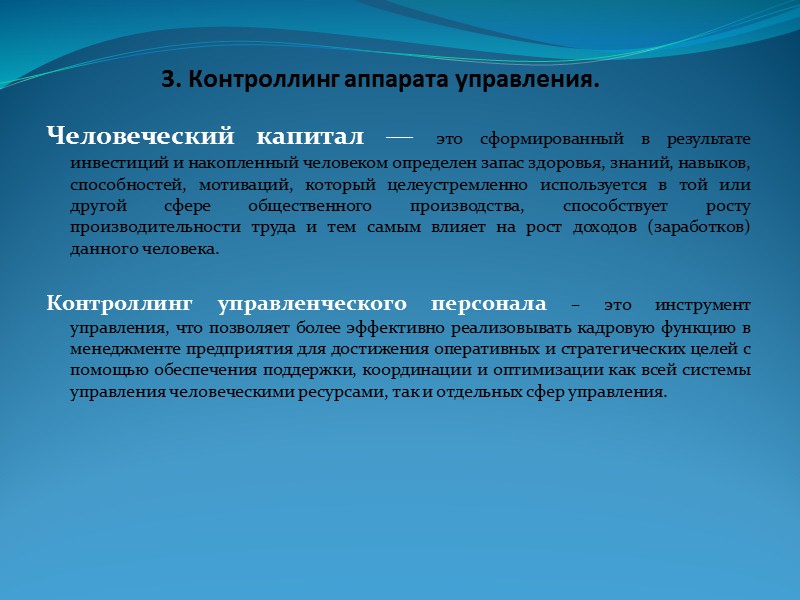 3. Контроллинг аппарата управления.

Человеческий капитал — это сформированный в результате инвестиций и накопленный человеком определен запас здоровья, знаний, навыков, способностей, мотиваций, который целеустремленно используется в той или другой сфере общественного производства, способствует росту производительности труда и тем самым влияет на рост доходов (заработков) данного человека.

Контроллинг управленческого персонала – это инструмент управления, что позволяет более эффективно реализовывать кадровую функцию в менеджменте предприятия для достижения оперативных и стратегических целей с помощью обеспечения поддержки, координации и оптимизации как всей системы управления человеческими ресурсами, так и отдельных сфер управления.